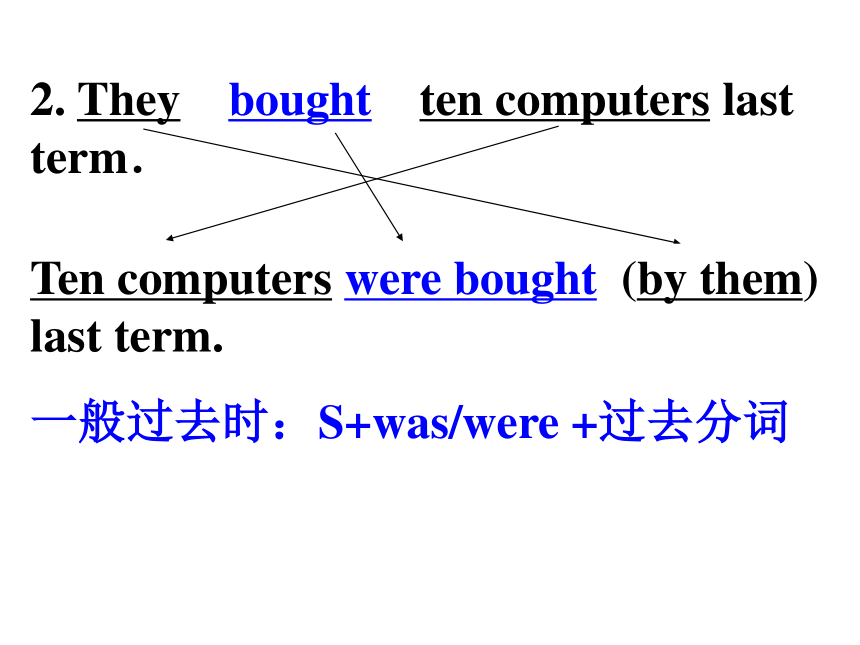 2. They bought ten computers last term.

Ten computers were bought (by them) last term.

一般过去时：S+was/were +过去分词